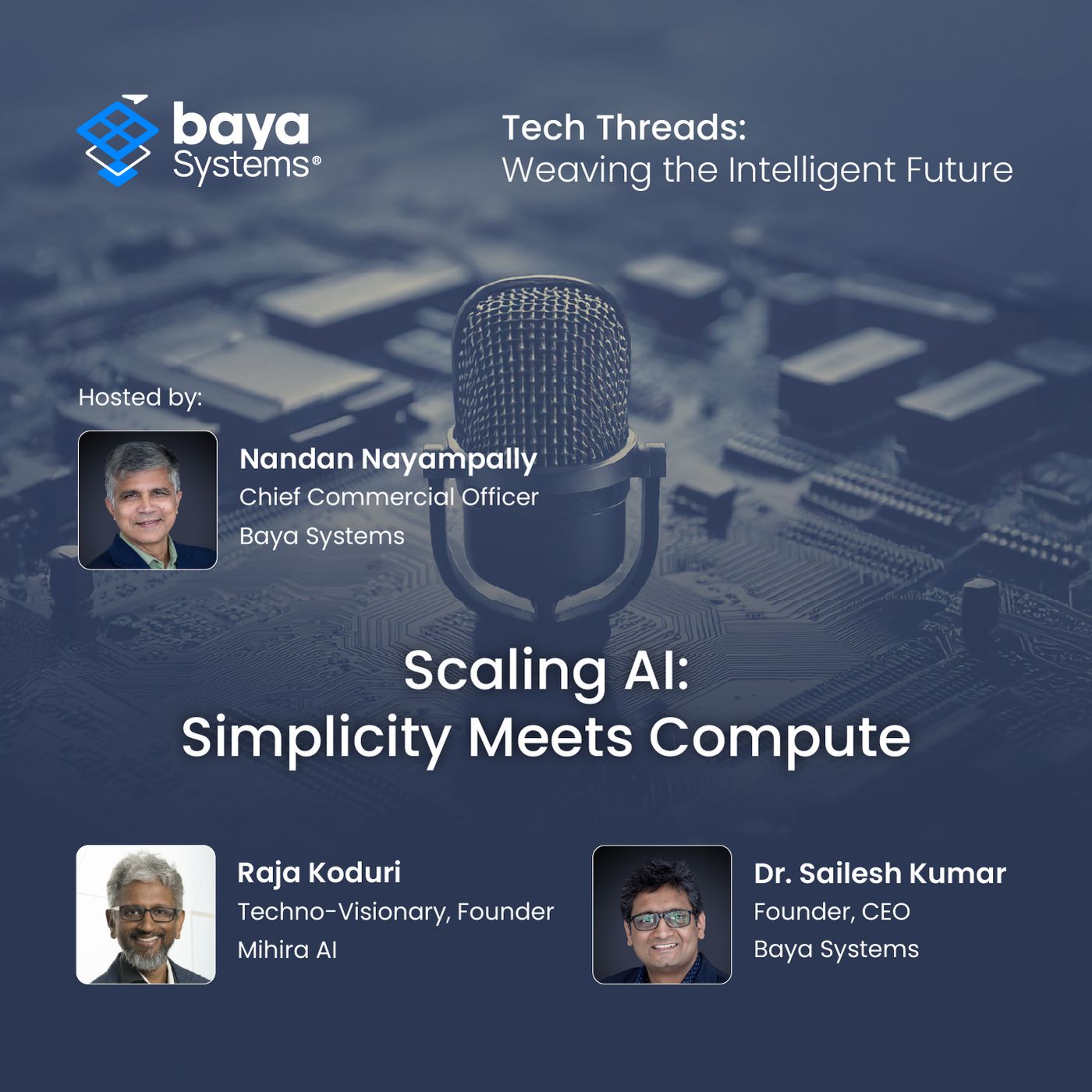 baya Systems®

Tech Threads:
Weaving the Intelligent Future

Hosted by:

Nandan Nayampally
Chief Commercial Officer
Baya Systems

Scaling AI:
Simplicity Meets Compute

Raja Koduri
Techno-Visionary, Founder
Mihira AI

Dr. Sailesh Kumar
Founder, CEO
Baya Systems